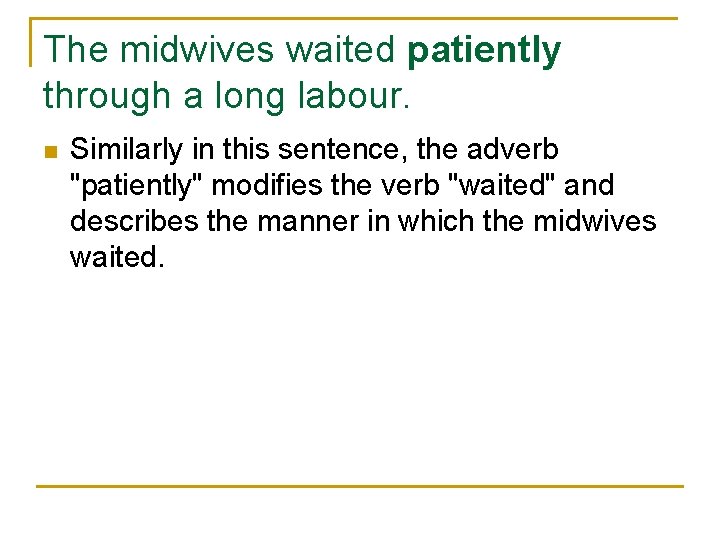 The midwives waited patiently through a long labour.

Similarly in this sentence, the adverb "patiently" modifies the verb "waited" and describes the manner in which the midwives waited.